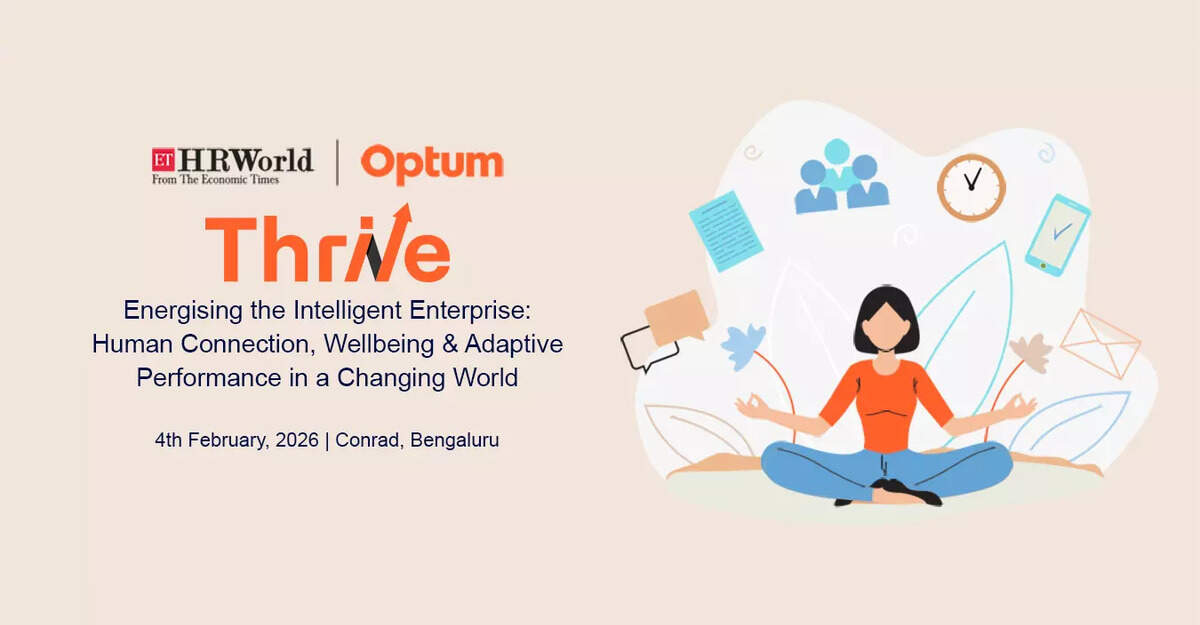 ET HRWorld
From The Economic Times

Optum

Thrive

Energising the Intelligent Enterprise: Human Connection, Wellbeing & Adaptive Performance in a Changing World

4th February, 2026 | Conrad, Bengaluru